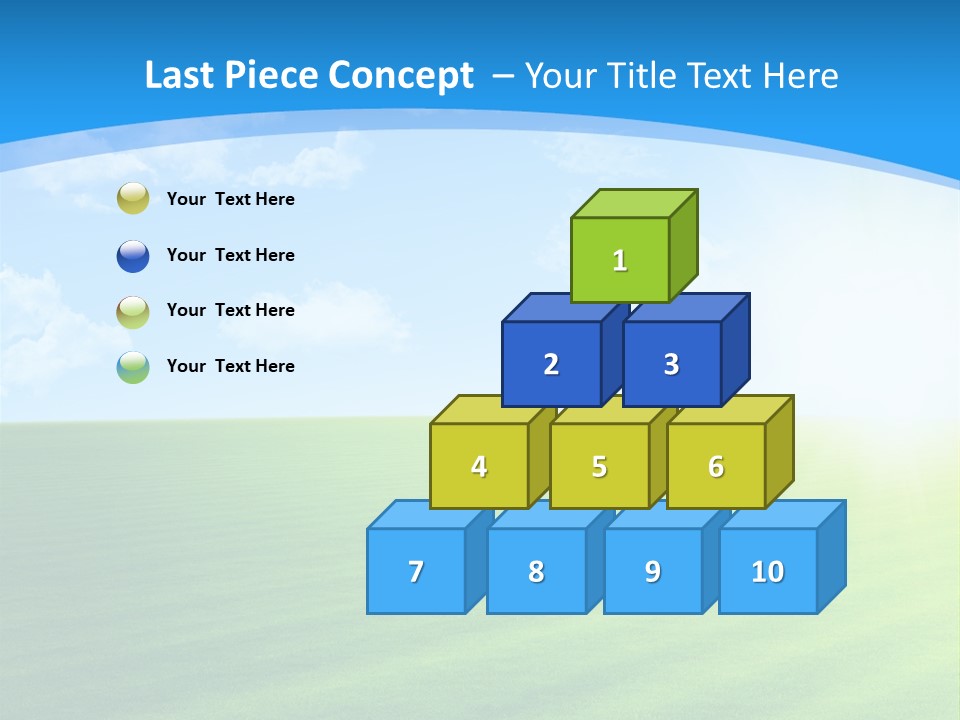 Last Piece Concept – Your Title Text Here

Your Text Here

Your Text Here

Your Text Here

Your Text Here

1

2

3

4

5

6

7

8

9

10